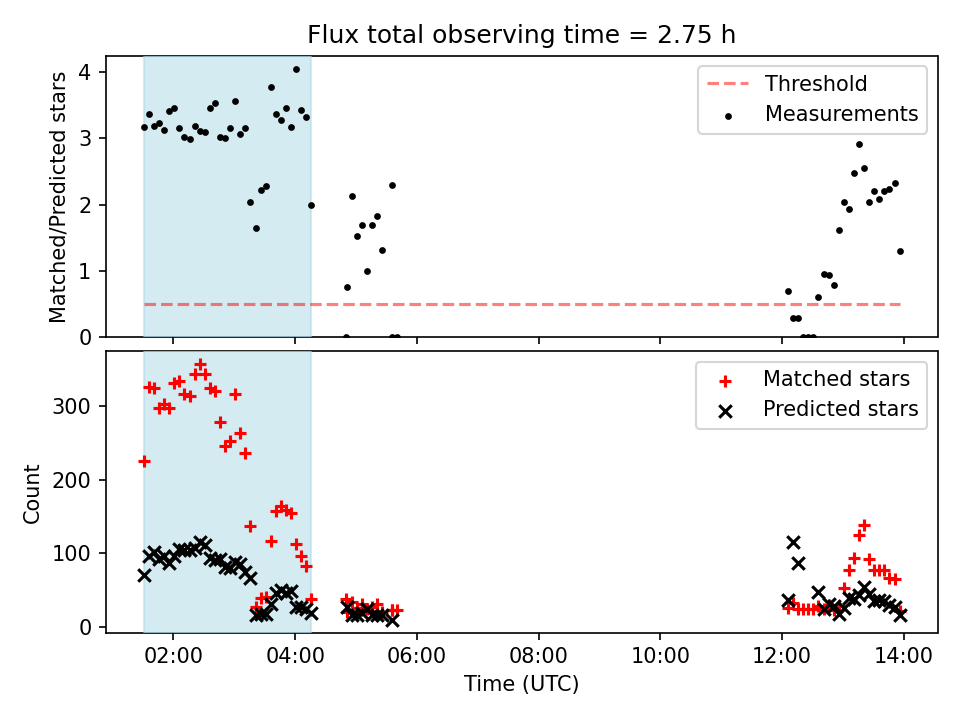 Flux total observing time = 2.75 h

Matched/Predicted stars

4
3
2
1
0

Threshold
Measurements

Count

300
200
100
0

Matched stars
Predicted stars

02:00
04:00
06:00
08:00
10:00
12:00
14:00

Time (UTC)